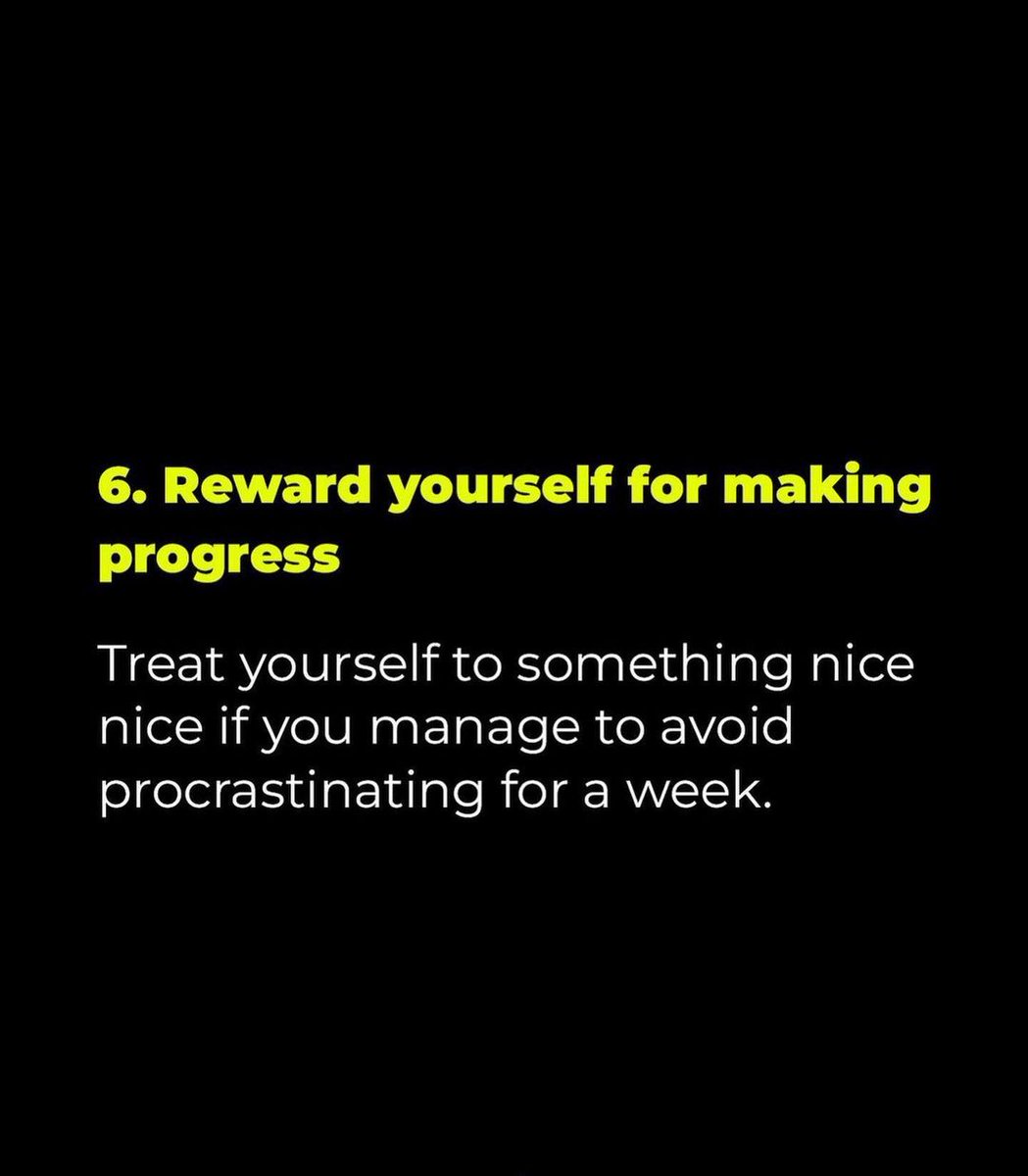 6. Reward yourself for making progress

Treat yourself to something nice nice if you manage to avoid procrastinating for a week.